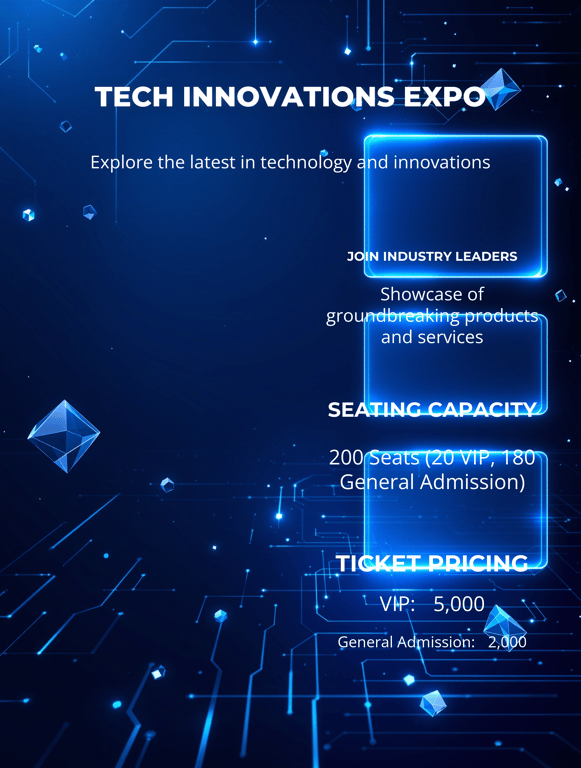 TECH INNOVATIONS EXPO

Explore the latest in technology and innovations

JOIN INDUSTRY LEADERS

Showcase of groundbreaking products and services

SEATING CAPACITY

200 Seats (20 VIP, 180 General Admission)

TICKET PRICING

VIP: 5,000

General Admission: 2,000